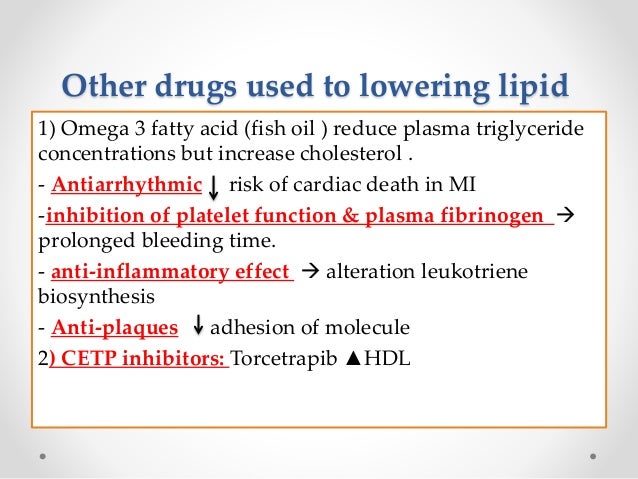 Other drugs used to lowering lipid

1) Omega 3 fatty acid (fish oil ) reduce plasma triglyceride concentrations but increase cholesterol .

- Antiarrhythmic ↓ risk of cardiac death in MI

-inhibition of platelet function & plasma fibrinogen → prolonged bleeding time.

- anti-inflammatory effect → alteration leukotriene biosynthesis

- Anti-plaques ↓ adhesion of molecule

2) CETP inhibitors: Torcetrapib ▲HDL